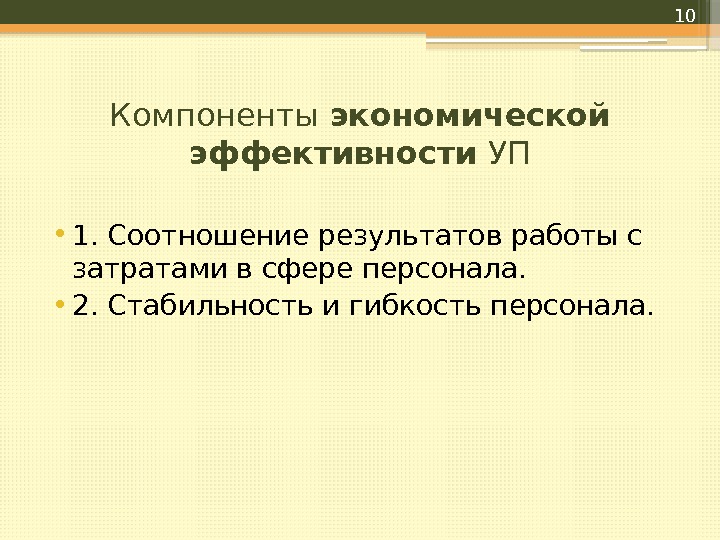 10

Компоненты экономической эффективности УП

• 1. Соотношение результатов работы с затратами в сфере персонала.
• 2. Стабильность и гибкость персонала.